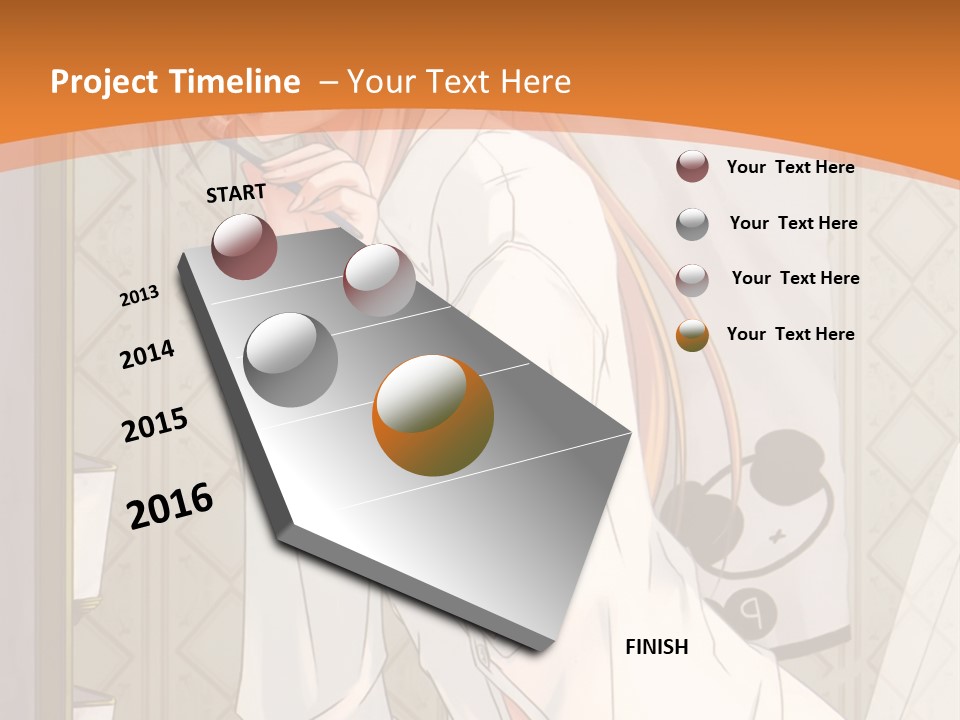 Project Timeline – Your Text Here

START

2013

2014

2015

2016

FINISH

Your Text Here

Your Text Here

Your Text Here

Your Text Here